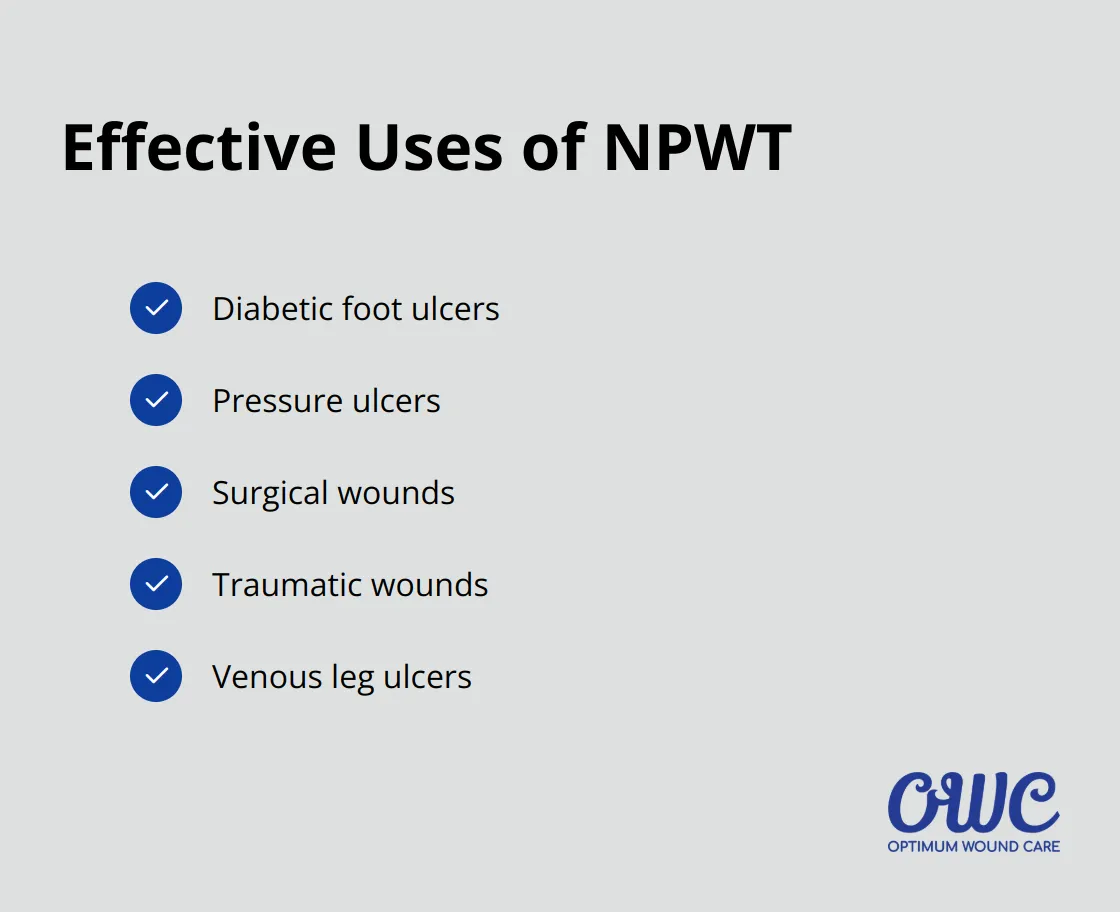 Effective Uses of NPWT

Diabetic foot ulcers

Pressure ulcers

Surgical wounds

Traumatic wounds

Venous leg ulcers

OWC
OPTIMUM WOUND CARE